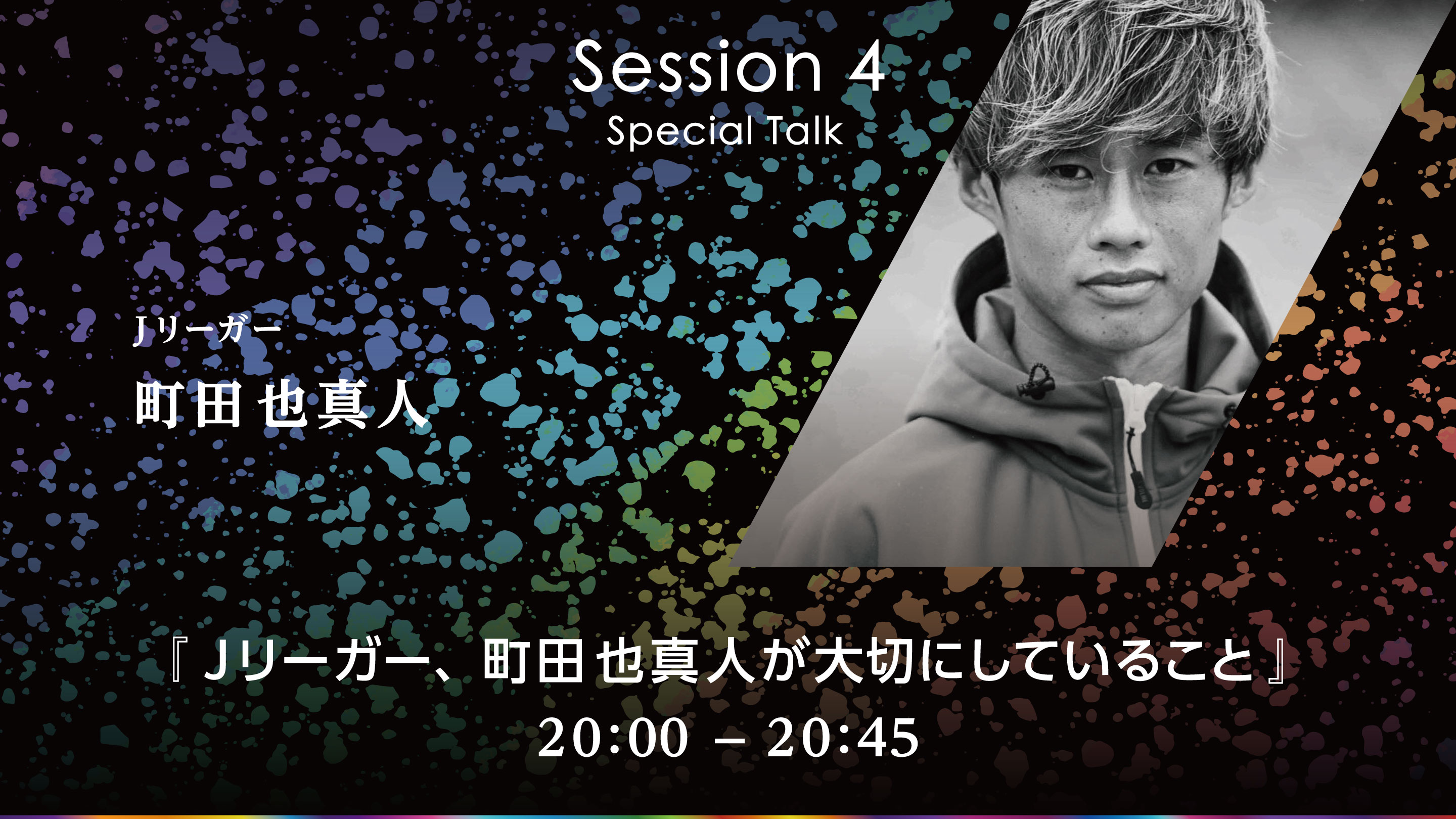 Session 4
Special Talk

Jリーガー
町田 也真人

『 Jリーガー、町田 也真人が大切にしていること 』
20:00 – 20:45